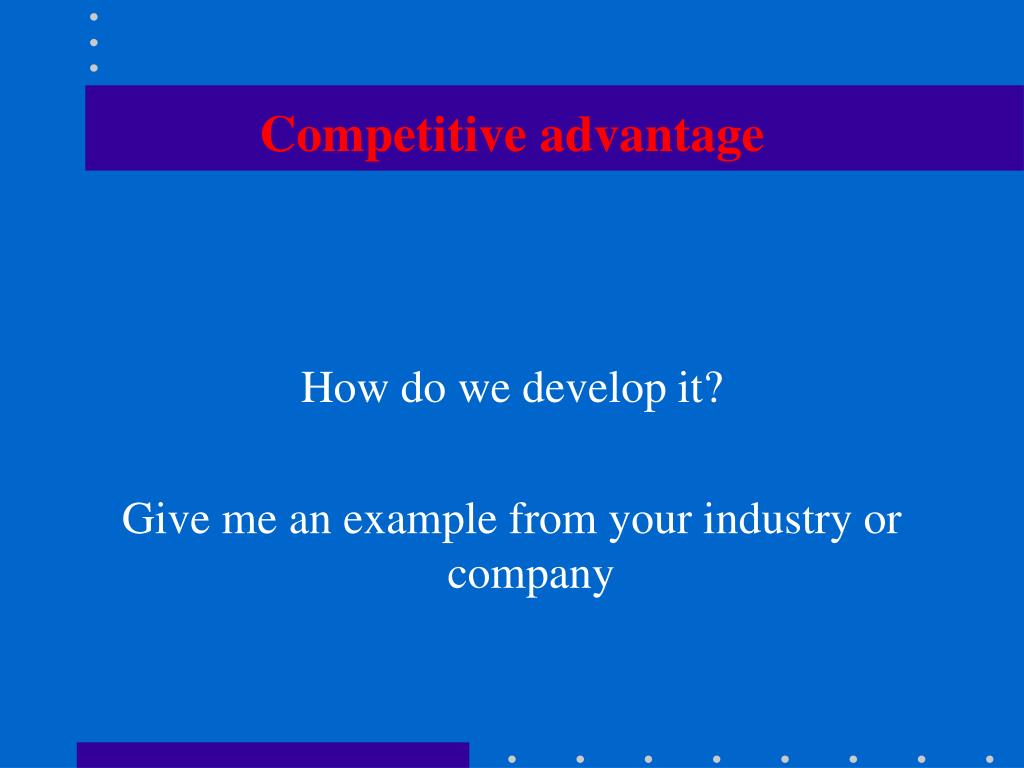 Competitive advantage

How do we develop it?

Give me an example from your industry or company